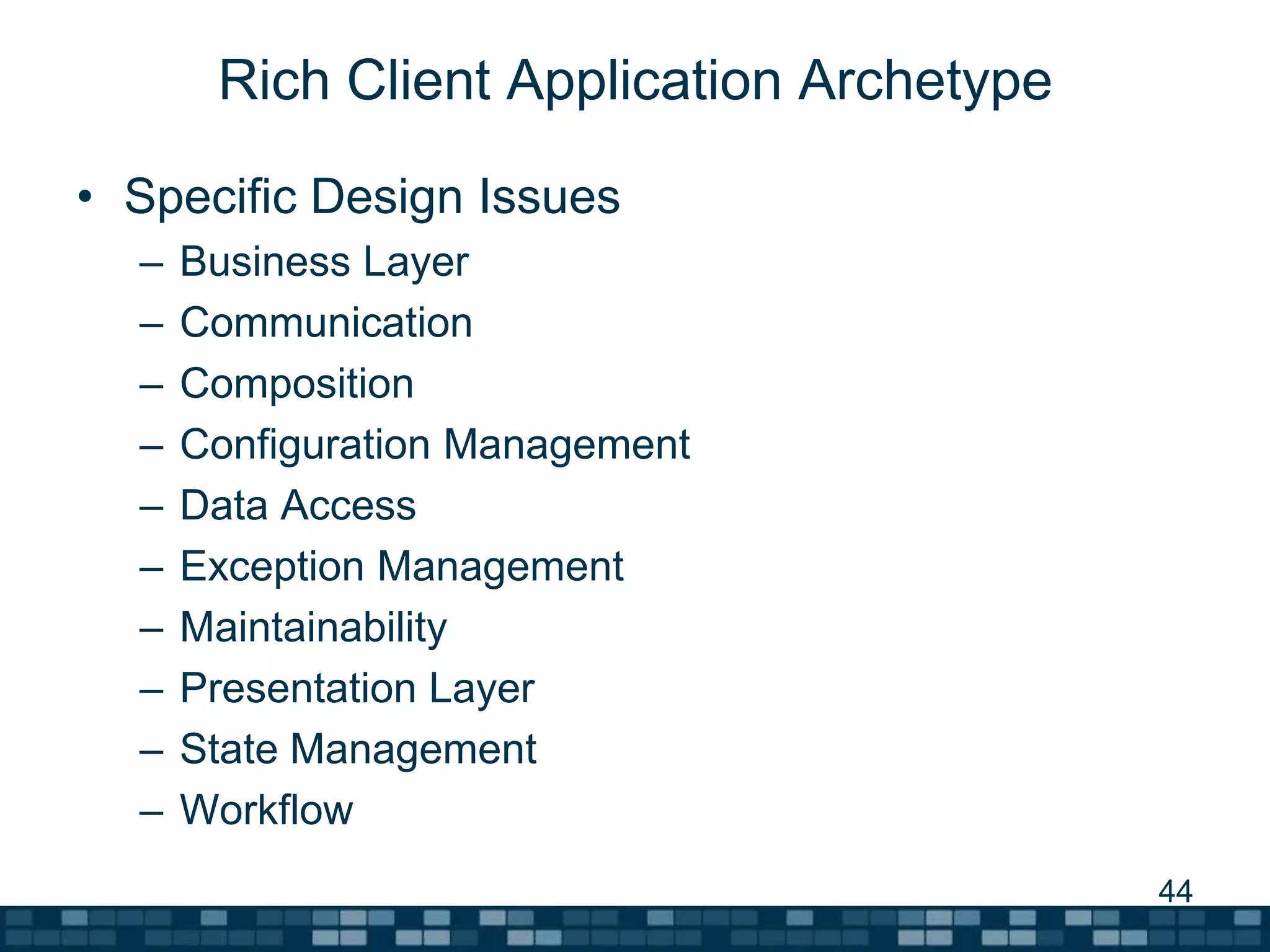 Rich Client Application Archetype

• Specific Design Issues
 – Business Layer
 – Communication
 – Composition
 – Configuration Management
 – Data Access
 – Exception Management
 – Maintainability
 – Presentation Layer
 – State Management
 – Workflow

44